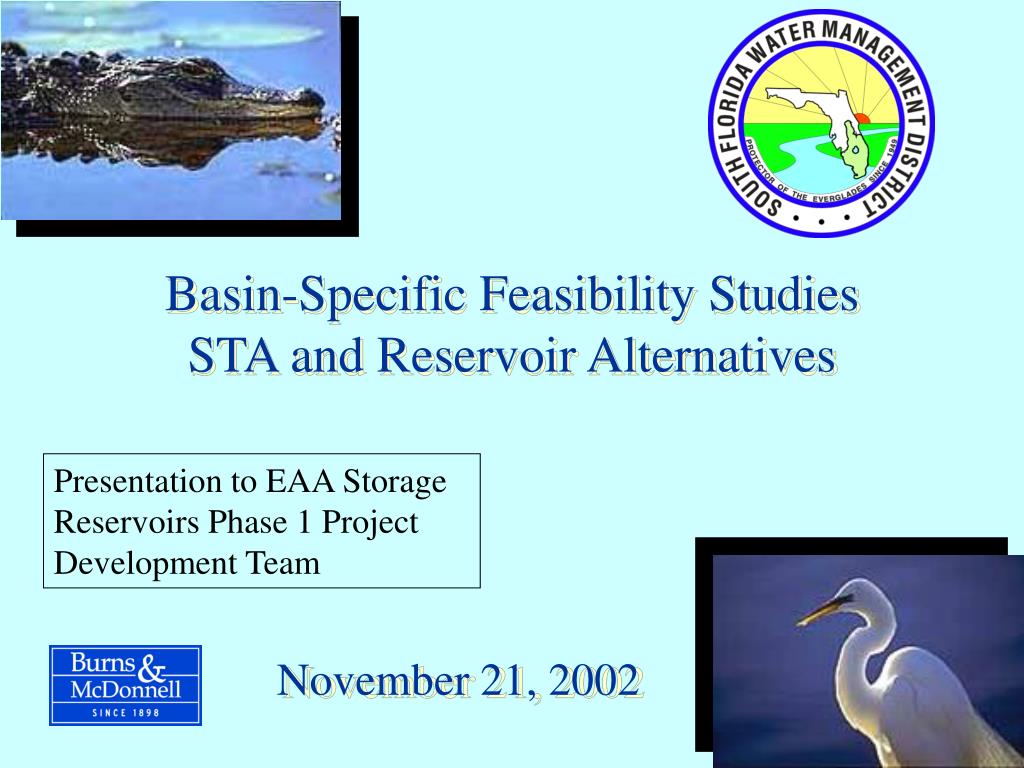 SOUTH FLORIDA WATER MANAGEMENT DISTRICT
PROTECTOR OF THE EVERGLADES SINCE 1949

Basin-Specific Feasibility Studies
STA and Reservoir Alternatives

Presentation to EAA Storage Reservoirs Phase 1 Project Development Team

Burns & McDonnell
SINCE 1898

November 21, 2002